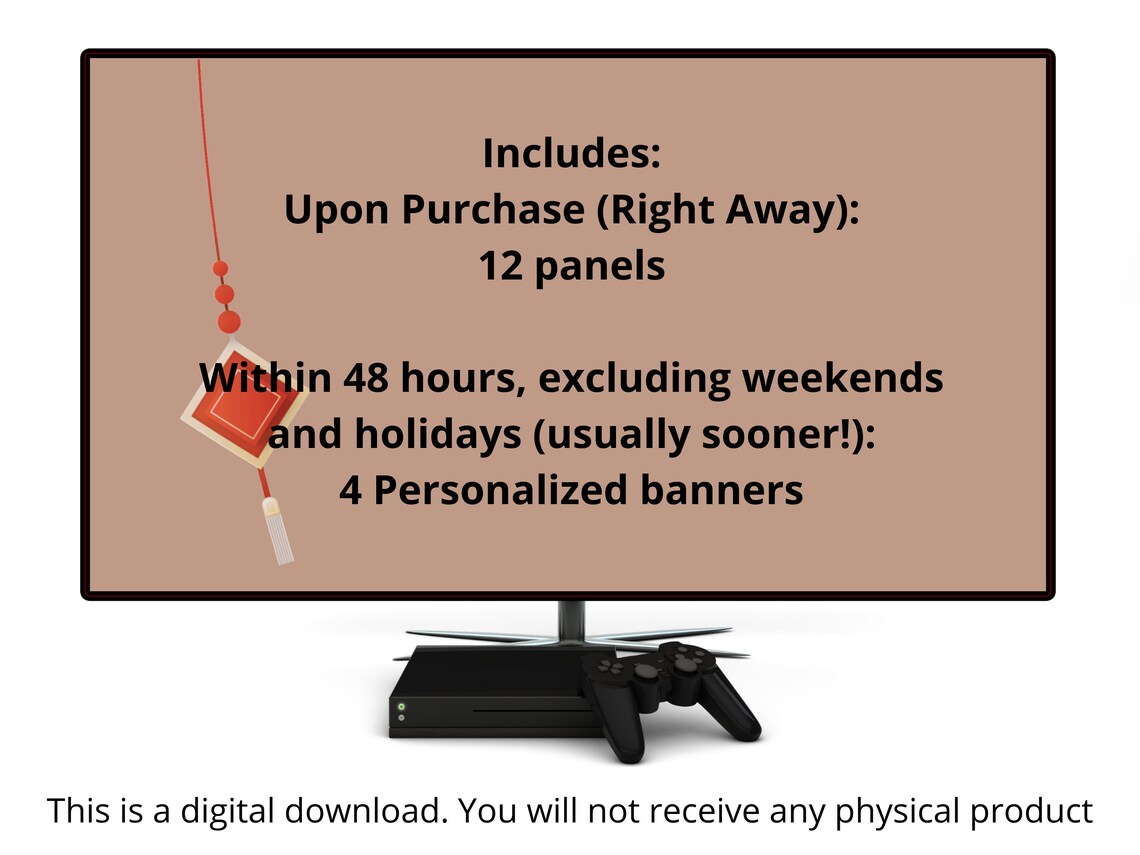 Includes:
Upon Purchase (Right Away):
12 panels

Within 48 hours, excluding weekends and holidays (usually sooner!):
4 Personalized banners

This is a digital download. You will not receive any physical product